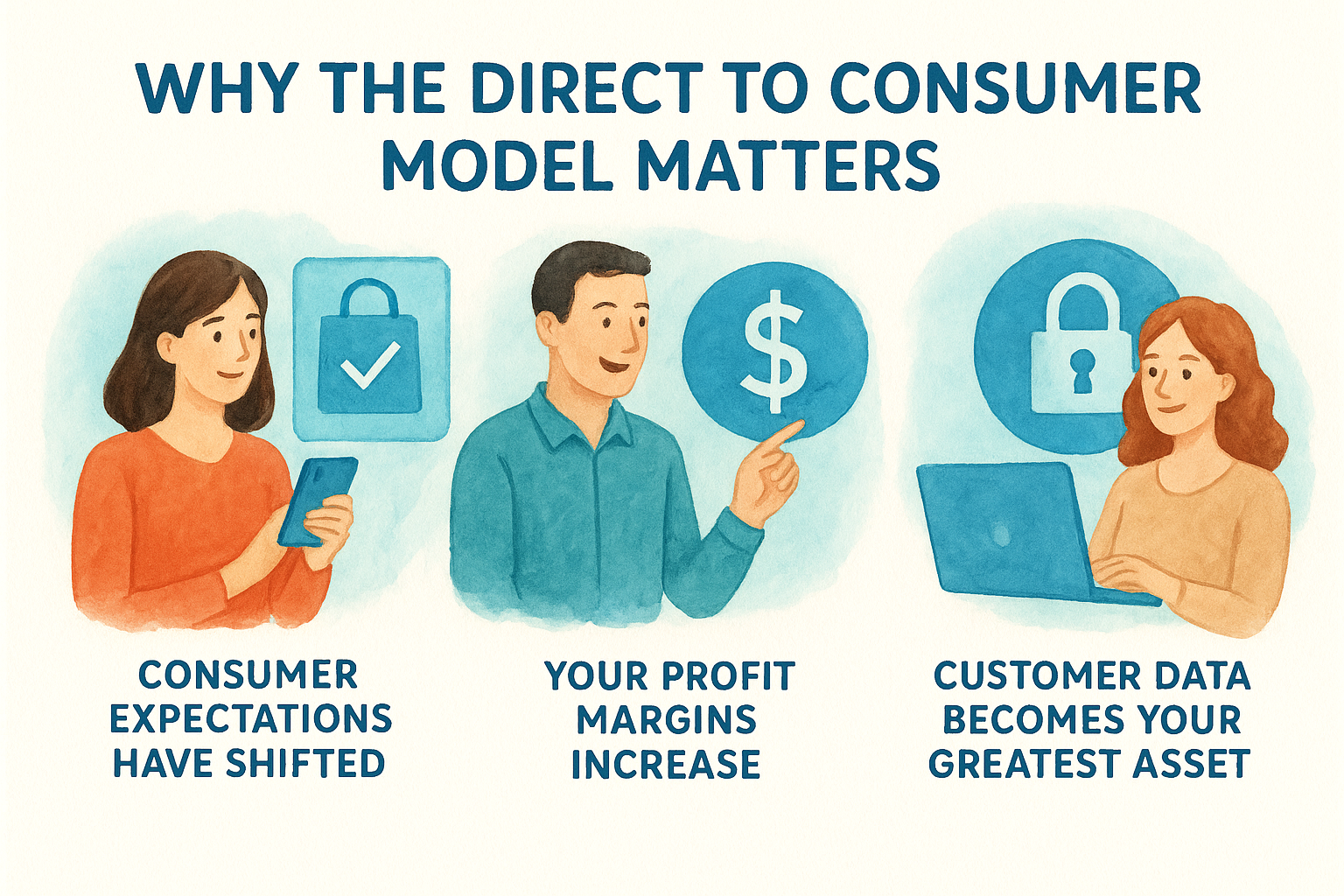 WHY THE DIRECT TO CONSUMER MODEL MATTERS

$

CONSUMER EXPECTATIONS HAVE SHIFTED

YOUR PROFIT MARGINS INCREASE

CUSTOMER DATA BECOMES YOUR GREATEST ASSET